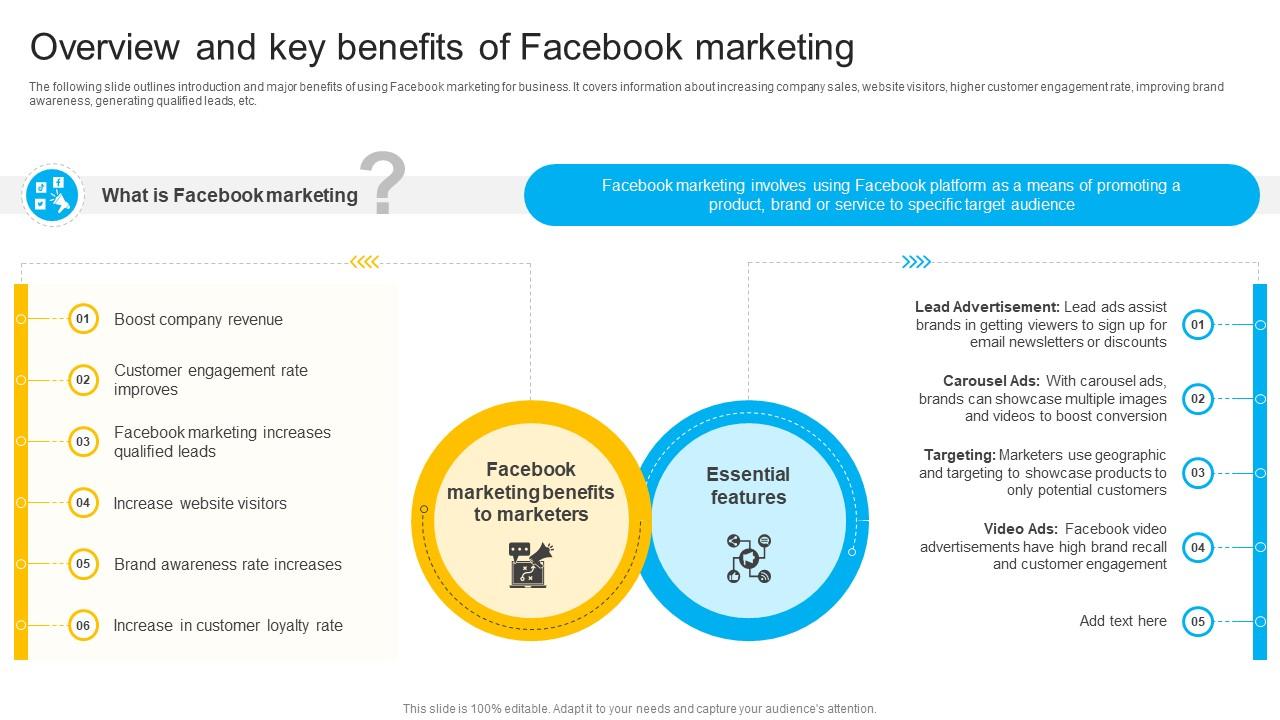 Overview and key benefits of Facebook marketing

The following slide outlines introduction and major benefits of using Facebook marketing for business. It covers information about increasing company sales, website visitors, higher customer engagement rate, improving brand awareness, generating qualified leads, etc.

What is Facebook marketing ?

Facebook marketing involves using Facebook platform as a means of promoting a product, brand or service to specific target audience

01 Boost company revenue

02 Customer engagement rate improves

03 Facebook marketing increases qualified leads

04 Increase website visitors

05 Brand awareness rate increases

06 Increase in customer loyalty rate

Facebook marketing benefits to marketers

Essential features

Lead Advertisement: Lead ads assist brands in getting viewers to sign up for email newsletters or discounts 01

Carousel Ads: With carousel ads, brands can showcase multiple images and videos to boost conversion 02

Targeting: Marketers use geographic and targeting to showcase products to only potential customers 03

Video Ads: Facebook video advertisements have high brand recall and customer engagement 04

Add text here 05

This slide is 100% editable. Adapt it to your needs and capture your audience's attention.